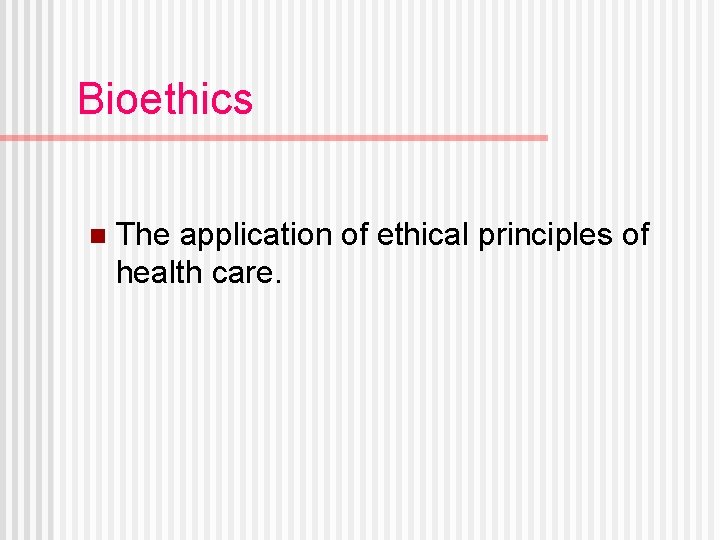 Bioethics

The application of ethical principles of health care.